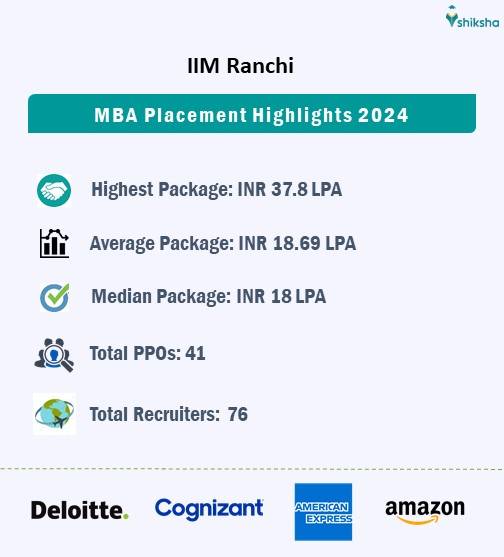 shiksha

IIM Ranchi

MBA Placement Highlights 2024

Highest Package: INR 37.8 LPA

Average Package: INR 18.69 LPA

Median Package: INR 18 LPA

Total PPOs: 41

Total Recruiters: 76

Deloitte. Cognizant AMERICAN EXPRESS amazon